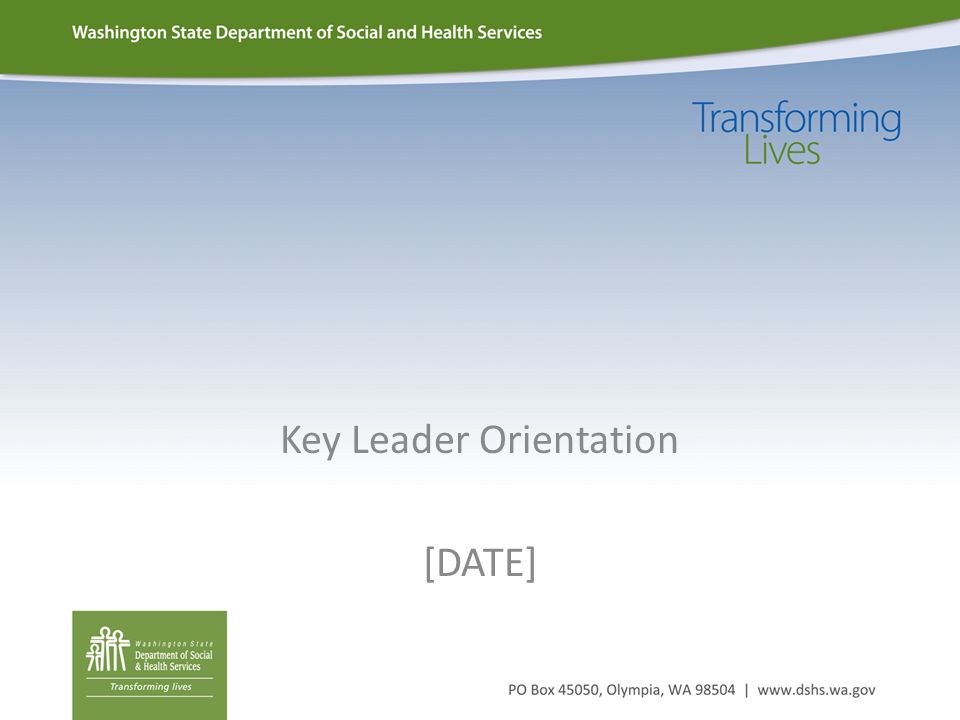 Washington State Department of Social and Health Services

Transforming Lives

Key Leader Orientation

[DATE]

Washington State Department of Social & Health Services

Transforming lives

PO Box 45050, Olympia, WA 98504 | www.dshs.wa.gov